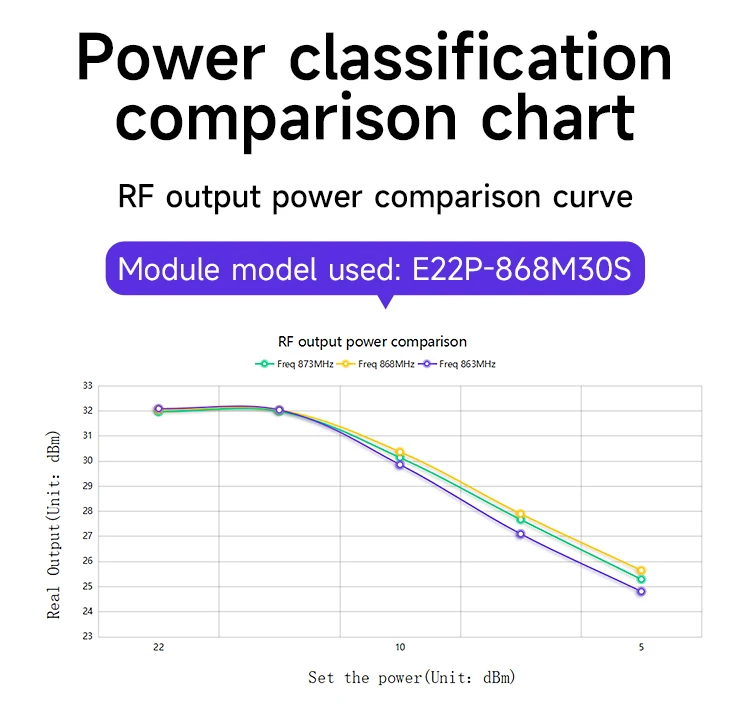 Power classification comparison chart

RF output power comparison curve

Module model used: E22P-868M30S

RF output power comparison

Freq 873MHz Freq 868MHz Freq 863MHz

Real Output(Unit: dBm)

33
32
31
30
29
28
27
26
25
24
23

22
10
5

Set the power(Unit: dBm)